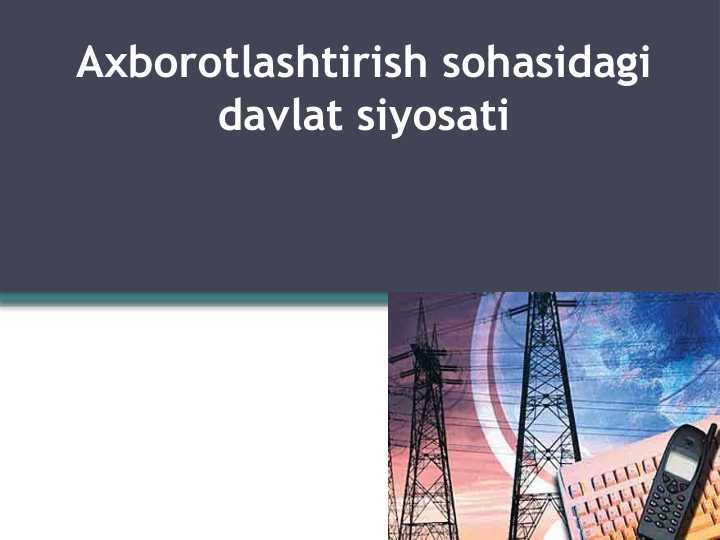 Axborotlashtirish sohasidagi davlat siyosati